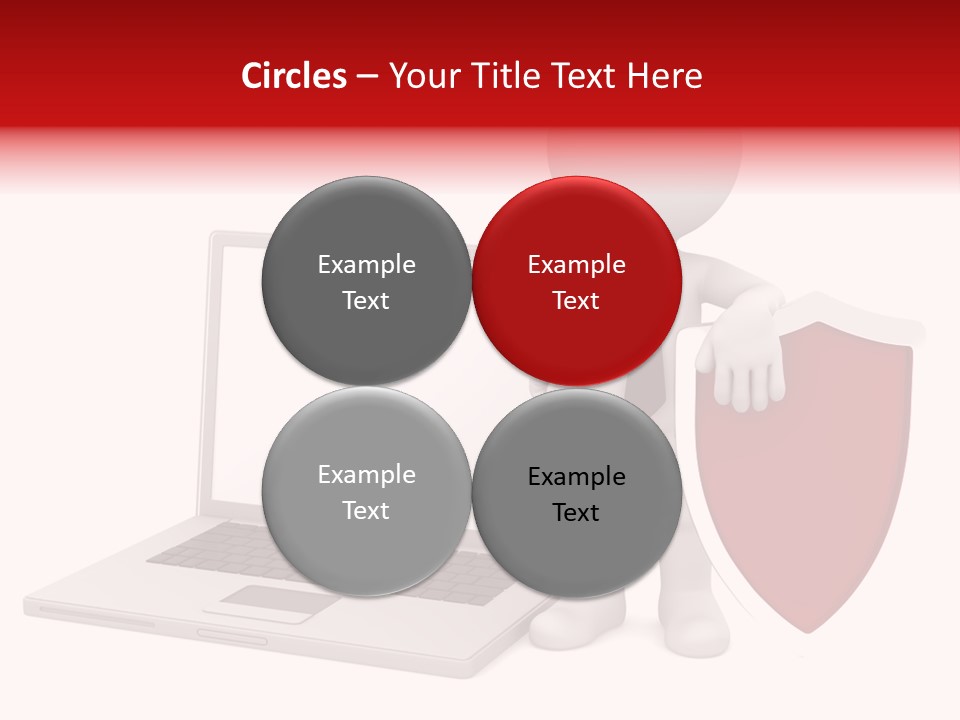 Circles – Your Title Text Here

Example Text

Example Text

Example Text

Example Text